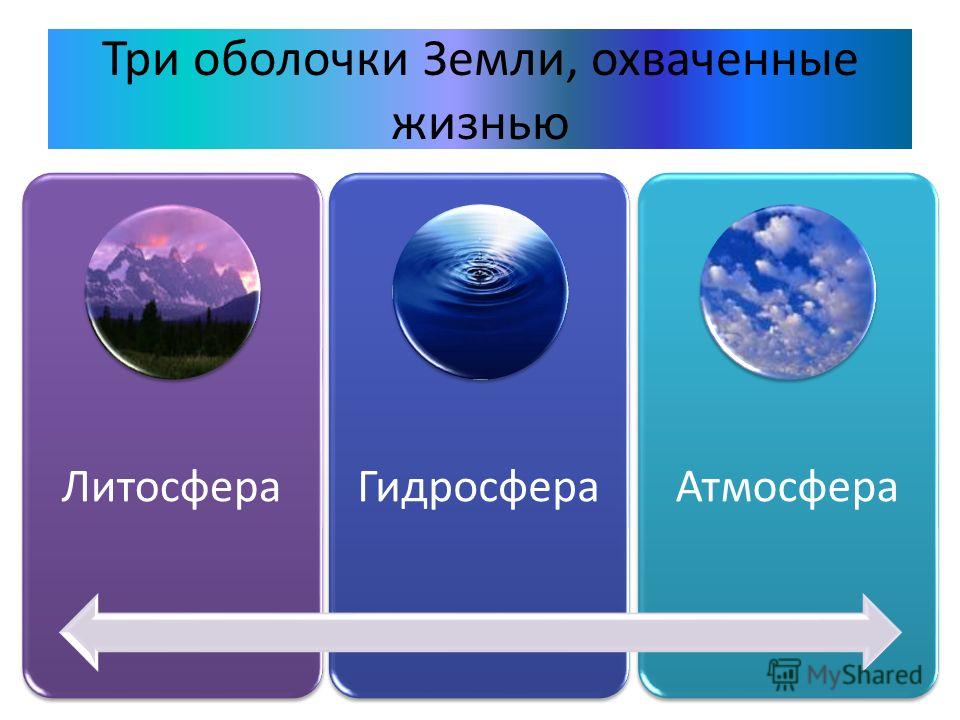 Три оболочки Земли, охваченные жизнью

Литосфера

Гидросфера

Атмосфера

MyShared